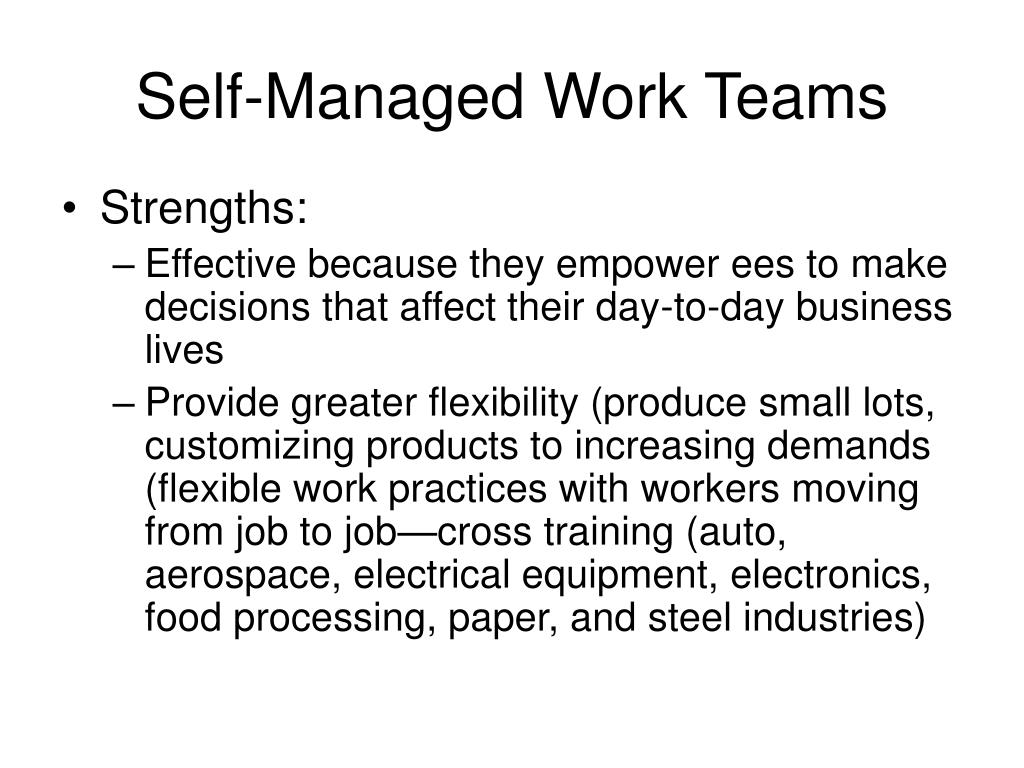 Self-Managed Work Teams

• Strengths:
– Effective because they empower ees to make decisions that affect their day-to-day business lives
– Provide greater flexibility (produce small lots, customizing products to increasing demands (flexible work practices with workers moving from job to job—cross training (auto, aerospace, electrical equipment, electronics, food processing, paper, and steel industries)